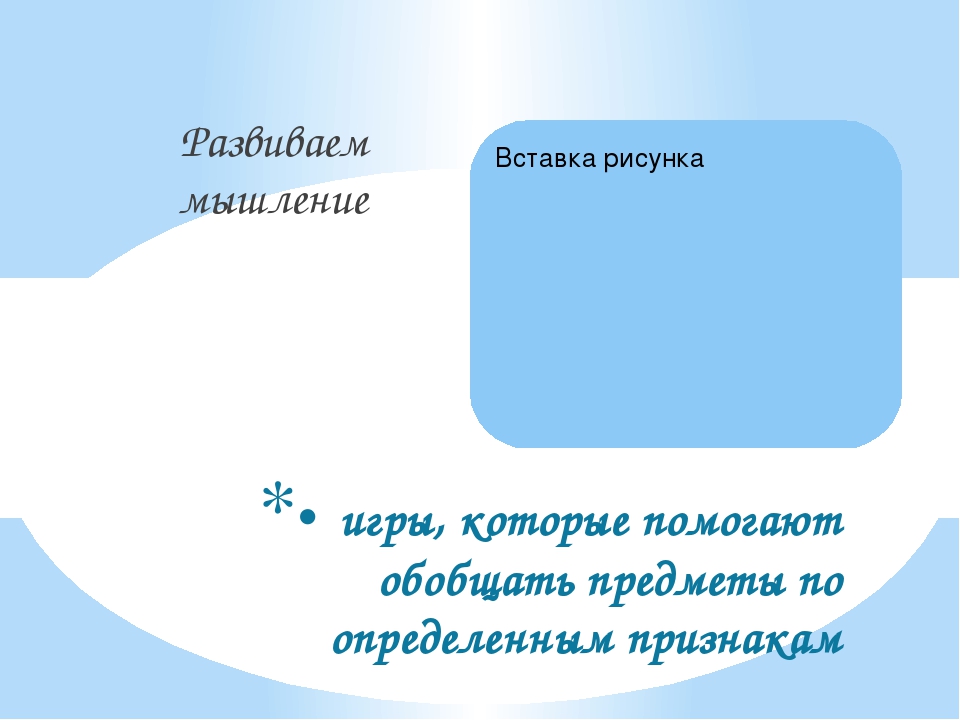 Развиваем мышление

Вставка рисунка

*• игры, которые помогают обобщать предметы по определенным признакам